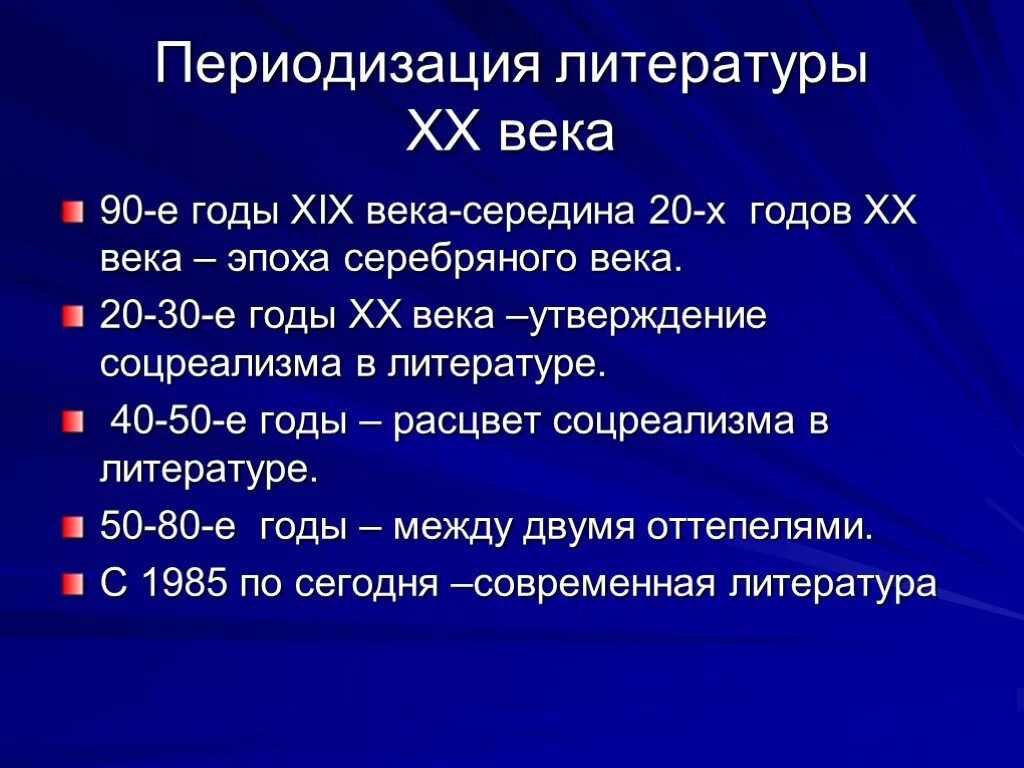 Периодизация литературы XX века

90-е годы XIX века-середина 20-х годов XX века – эпоха серебряного века.

20-30-е годы XX века –утверждение соцреализма в литературе.

40-50-е годы – расцвет соцреализма в литературе.

50-80-е годы – между двумя оттепелями.

С 1985 по сегодня –современная литература